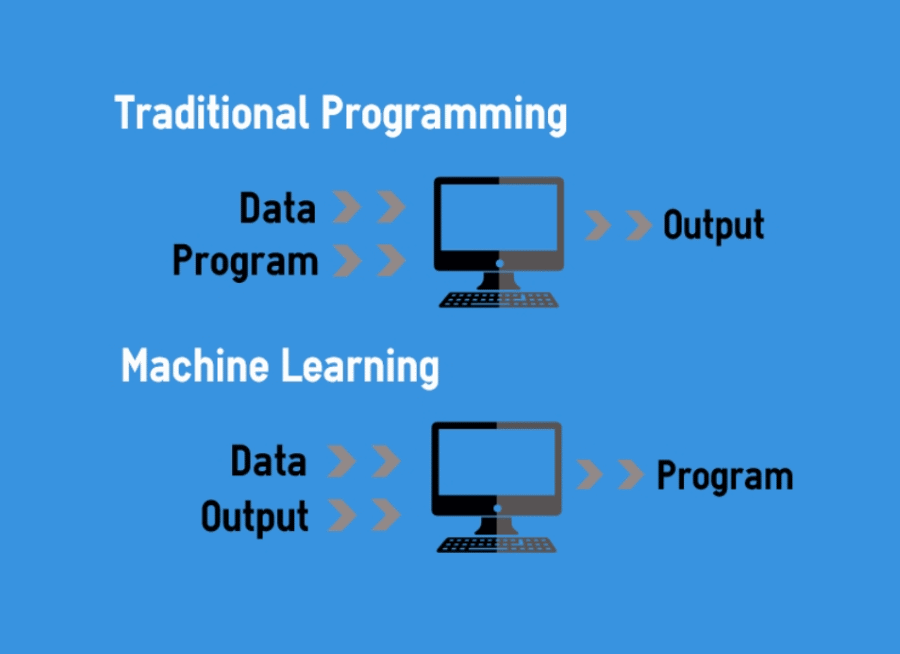 Traditional Programming

Data
Program

Output

Machine Learning

Data
Output

Program